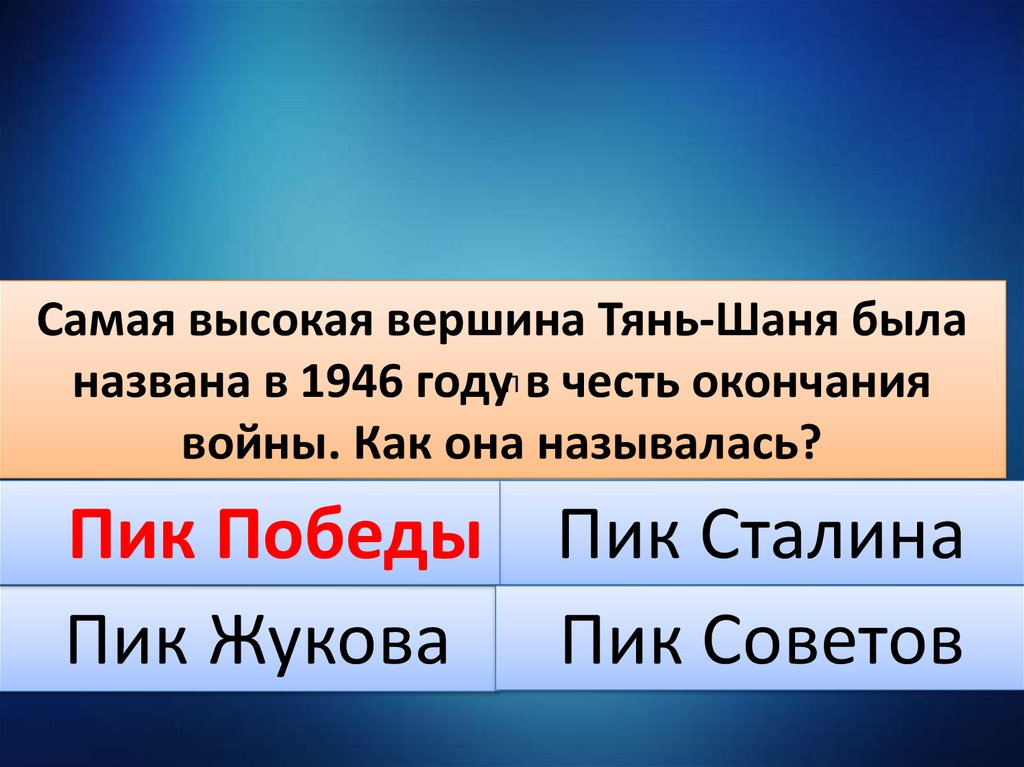 Самая высокая вершина Тянь-Шаня была названа в 1946 году в честь окончания войны. Как она называлась?

Пик Победы

Пик Сталина

Пик Жукова

Пик Советов